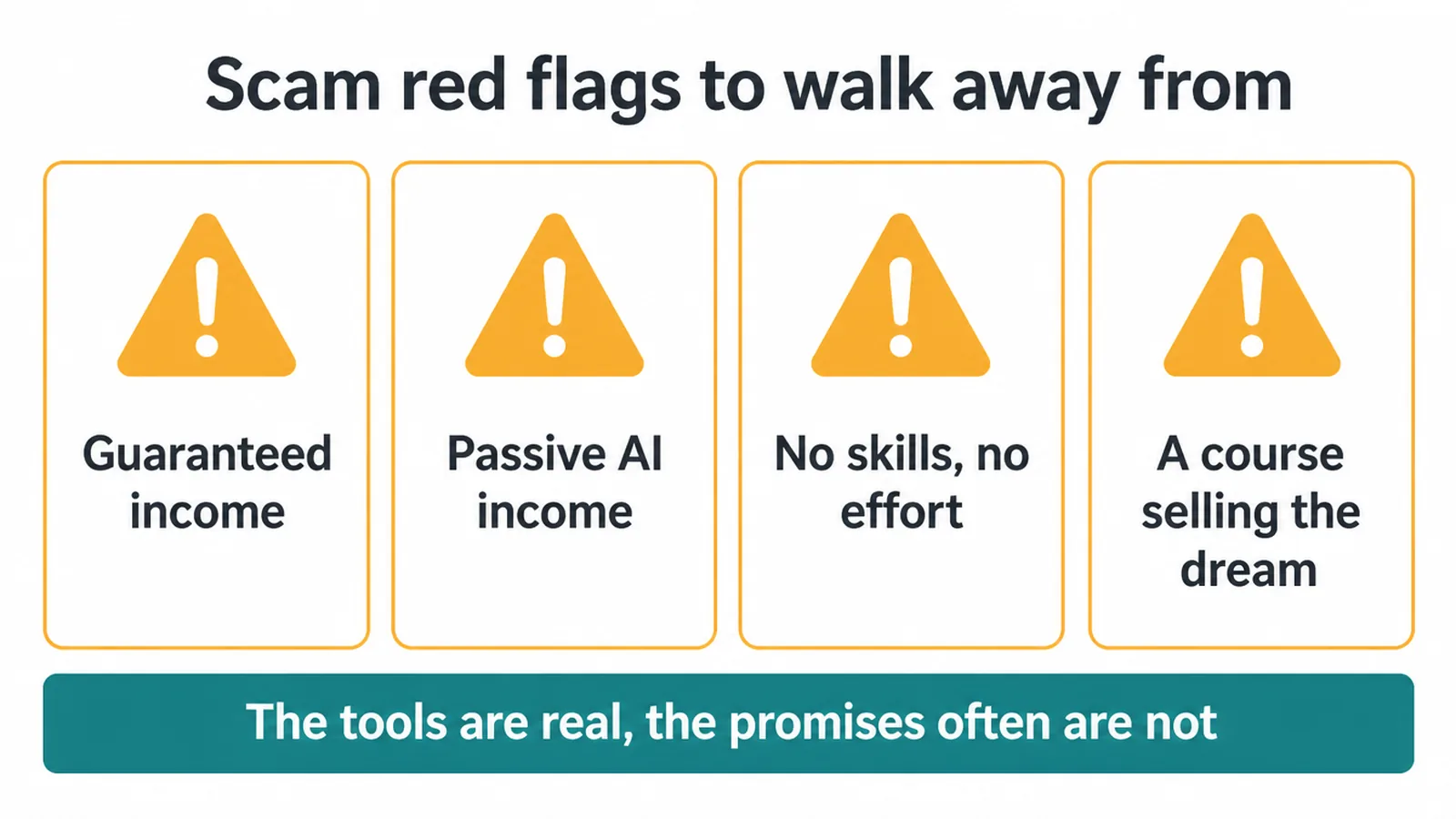 Scam red flags to walk away from

Guaranteed income

Passive AI income

No skills, no effort

A course selling the dream

The tools are real, the promises often are not